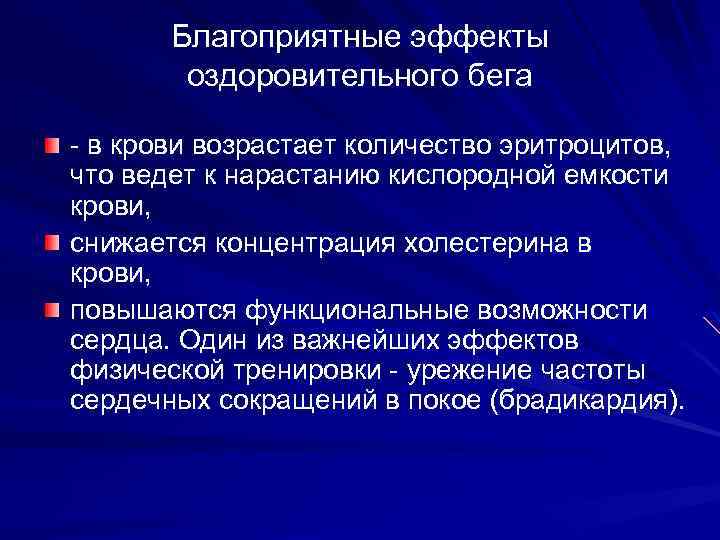 Благоприятные эффекты оздоровительного бега

- в крови возрастает количество эритроцитов, что ведет к нарастанию кислородной емкости крови,

снижается концентрация холестерина в крови,

повышаются функциональные возможности сердца. Один из важнейших эффектов физической тренировки - урежение частоты сердечных сокращений в покое (брадикардия).